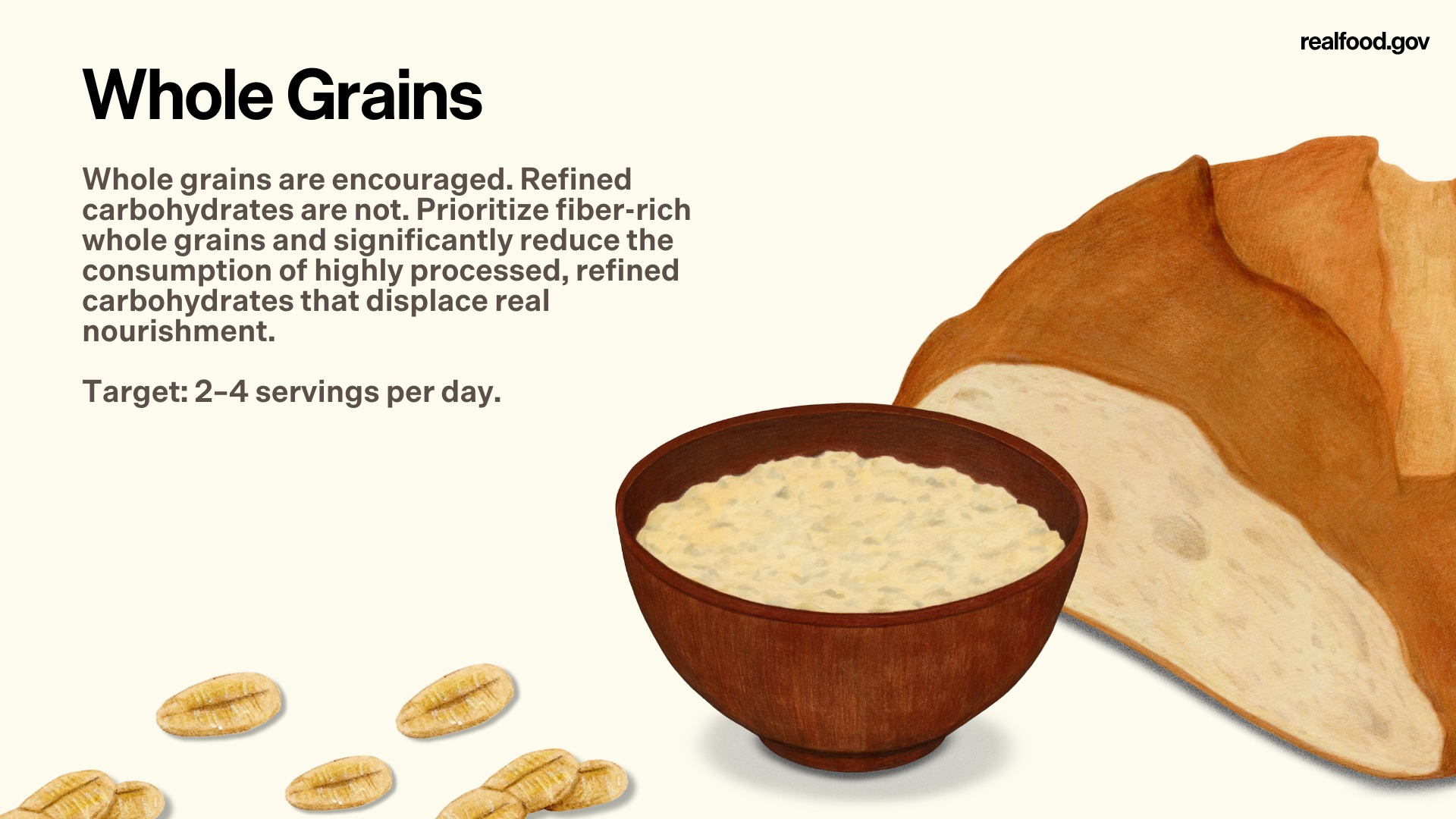 realfood.gov

Whole Grains

Whole grains are encouraged. Refined carbohydrates are not. Prioritize fiber-rich whole grains and significantly reduce the consumption of highly processed, refined carbohydrates that displace real nourishment.

Target: 2–4 servings per day.